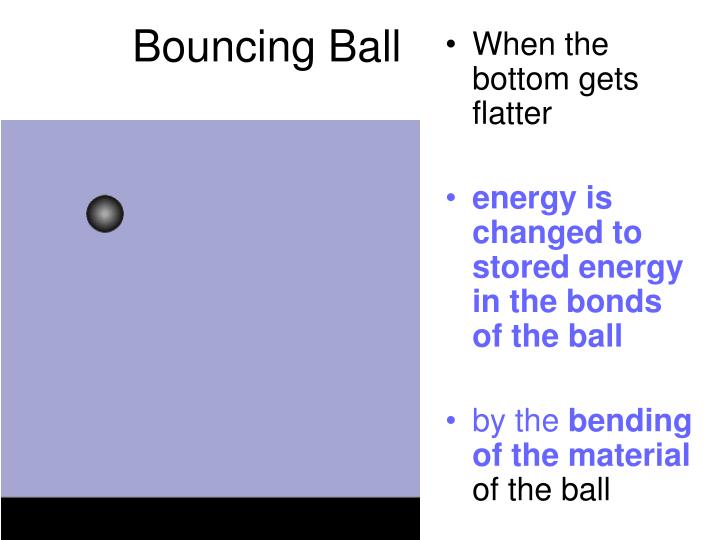 Bouncing Ball

• When the bottom gets flatter

• energy is changed to stored energy in the bonds of the ball

• by the bending of the material of the ball